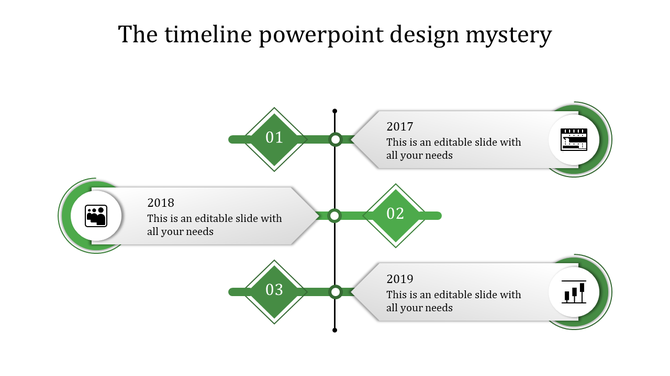 The timeline powerpoint design mystery

01

2017
This is an editable slide with all your needs

2018
This is an editable slide with all your needs

02

03

2019
This is an editable slide with all your needs